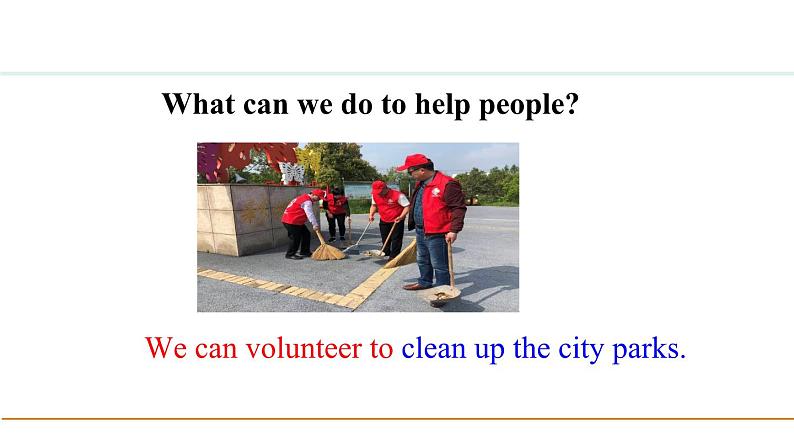 What can we do to help people?

We can volunteer to clean up the city parks.